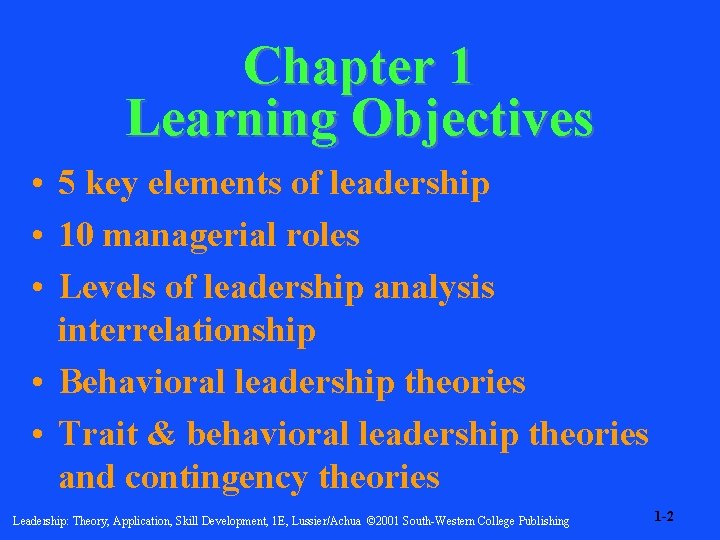 Chapter 1
Learning Objectives

• 5 key elements of leadership
• 10 managerial roles
• Levels of leadership analysis interrelationship
• Behavioral leadership theories
• Trait & behavioral leadership theories and contingency theories

Leadership: Theory, Application, Skill Development, 1E, Lussier/Achua ©2001 South-Western College Publishing

1-2